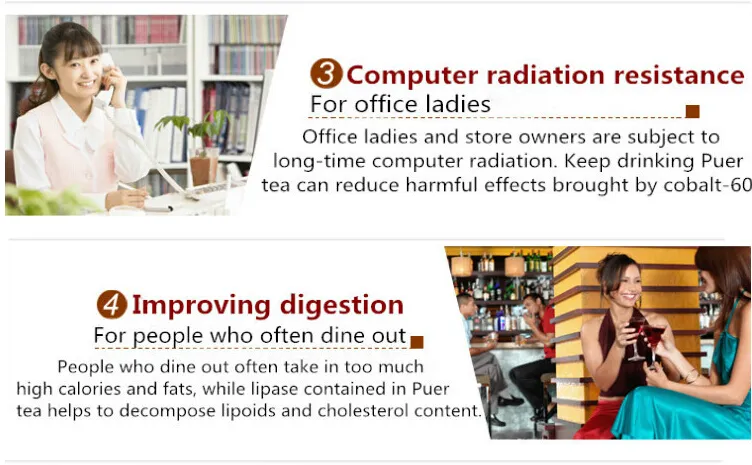 3 Computer radiation resistance
For office ladies
Office ladies and store owners are subject to long-time computer radiation. Keep drinking Puer tea can reduce harmful effects brought by cobalt-60

4 Improving digestion
For people who often dine out
People who dine out often take in too much high calories and fats, while lipase contained in Puer tea helps to decompose lipoids and cholesterol content.